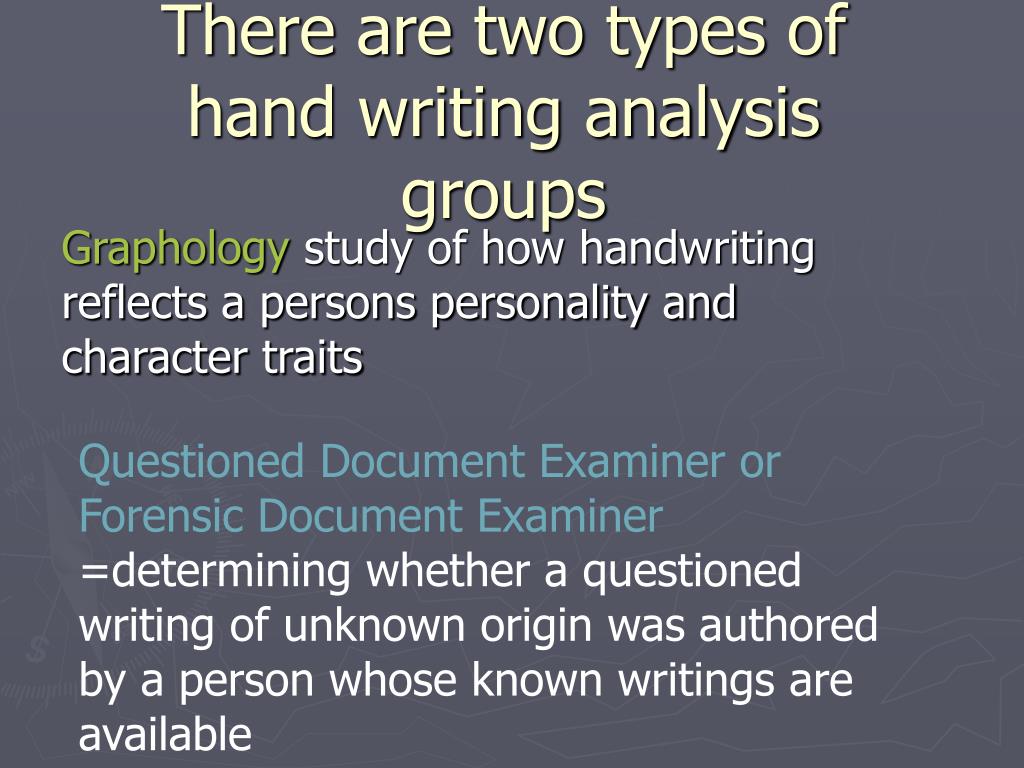 There are two types of hand writing analysis groups

Graphology study of how handwriting reflects a persons personality and character traits

Questioned Document Examiner or Forensic Document Examiner =determining whether a questioned writing of unknown origin was authored by a person whose known writings are available